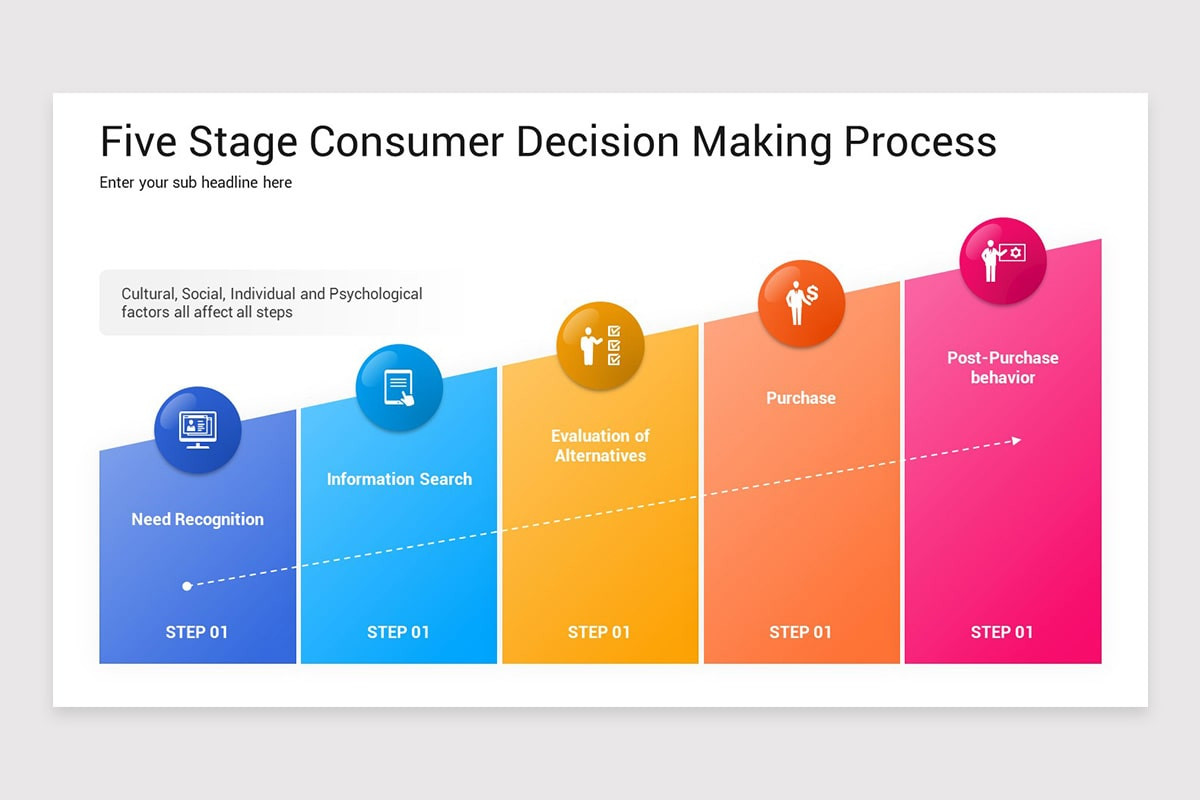 Five Stage Consumer Decision Making Process

Enter your sub headline here

Cultural, Social, Individual and Psychological factors all affect all steps

Need Recognition

STEP 01

Information Search

STEP 01

Evaluation of Alternatives

STEP 01

Purchase

STEP 01

Post-Purchase behavior

STEP 01